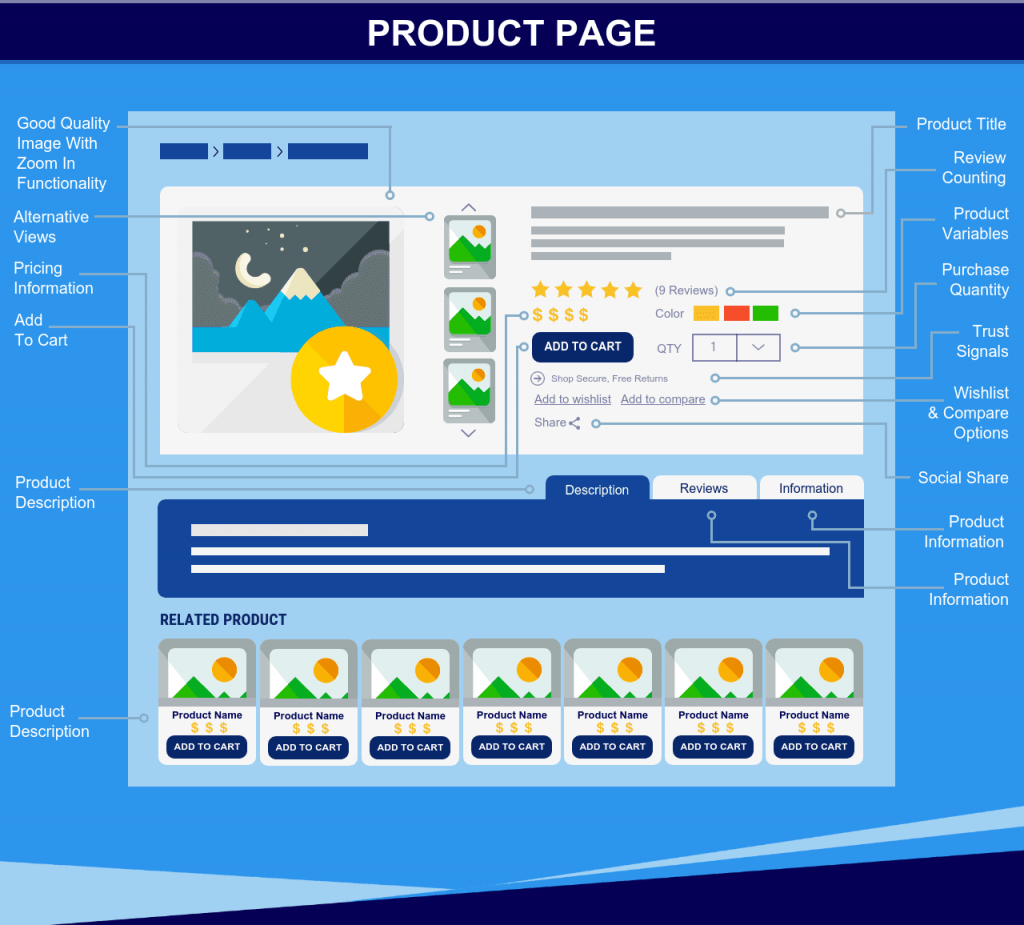 PRODUCT PAGE

Good Quality Image With Zoom In Functionality

Alternative Views

Pricing Information

Add To Cart

Product Description

Product Description

Product Title

Review Counting

Product Variables

Purchase Quantity

Trust Signals

Wishlist & Compare Options

Social Share

Product Information

Product Information

(9 Reviews)

$ $ $ $

Color

ADD TO CART

QTY 1

Shop Secure, Free Returns

Add to wishlist Add to compare

Share

Description Reviews Information

RELATED PRODUCT

Product Name $ $ $ ADD TO CART

Product Name $ $ $ ADD TO CART

Product Name $ $ $ ADD TO CART

Product Name $ $ $ ADD TO CART

Product Name $ $ $ ADD TO CART

Product Name $ $ $ ADD TO CART

Product Name $ $ $ ADD TO CART